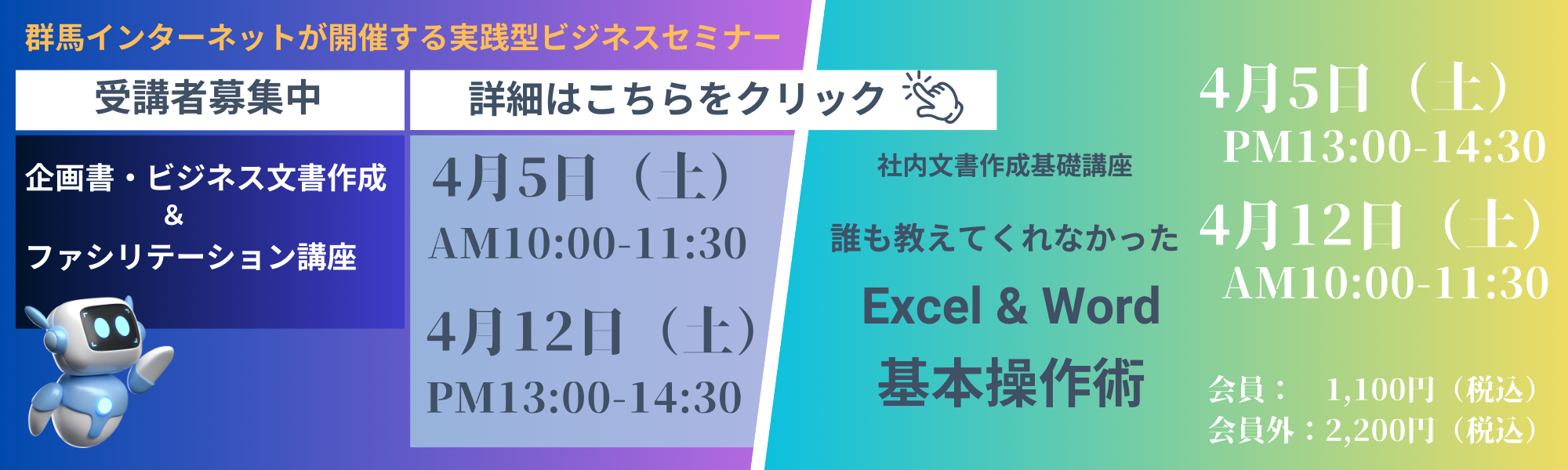 群馬インターネットが開催する実践型ビジネスセミナー

受講者募集中

詳細はこちらをクリック

企画書・ビジネス文書作成
＆
ファシリテーション講座

4月5日（土）
AM10:00-11:30

4月12日（土）
PM13:00-14:30

社内文書作成基礎講座

誰も教えてくれなかった

Excel & Word

基本操作術

4月5日（土）
PM13:00-14:30

4月12日（土）
AM10:00-11:30

会員：　1,100円（税込）
会員外：2,200円（税込）